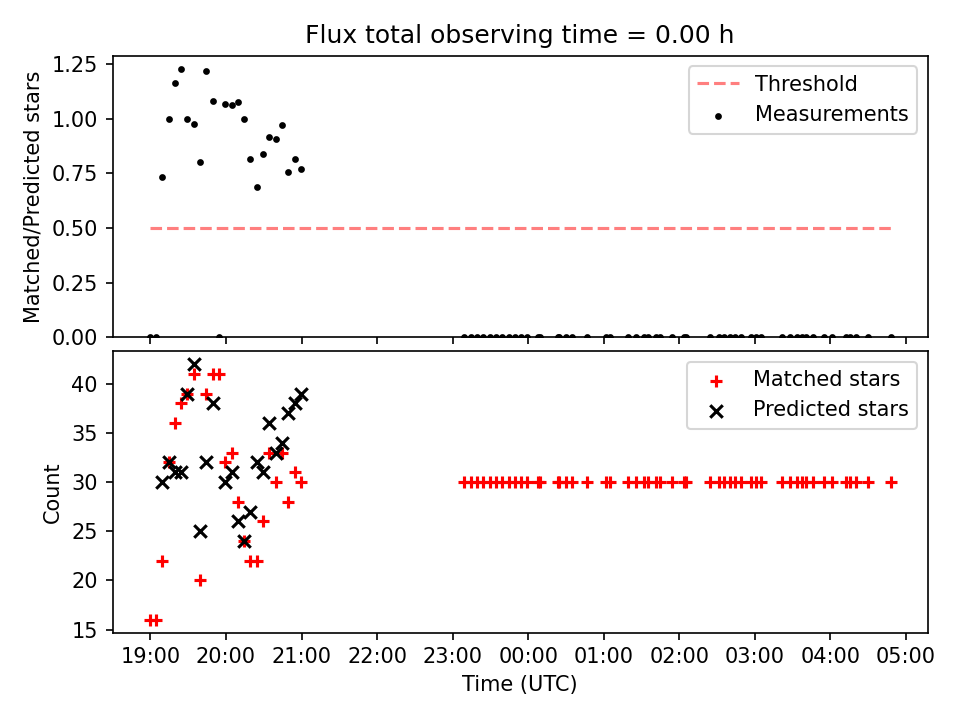 Flux total observing time = 0.00 h

Matched/Predicted stars

1.25
1.00
0.75
0.50
0.25
0.00

Threshold
Measurements

Count

40
35
30
25
20
15

Matched stars
Predicted stars

19:00 20:00 21:00 22:00 23:00 00:00 01:00 02:00 03:00 04:00 05:00

Time (UTC)